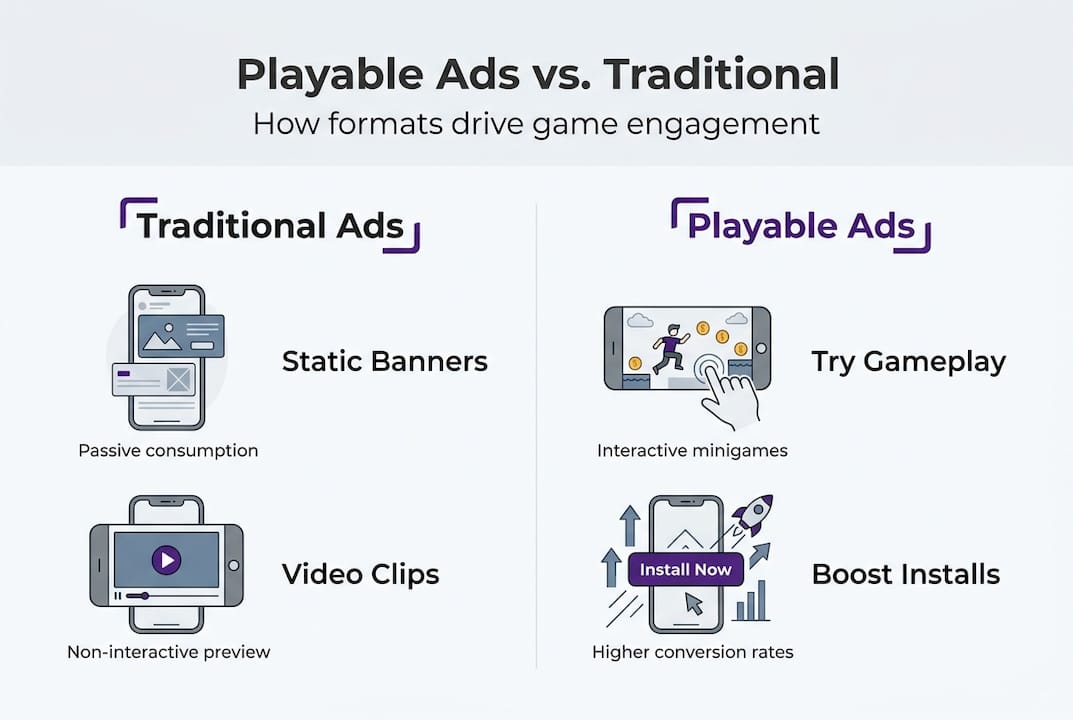 Playable Ads vs. Traditional

How formats drive game engagement

Traditional Ads

Static Banners

Passive consumption

Video Clips

Non-interactive preview

Playable Ads

Try Gameplay

Interactive minigames

Install Now

Boost Installs

Higher conversion rates